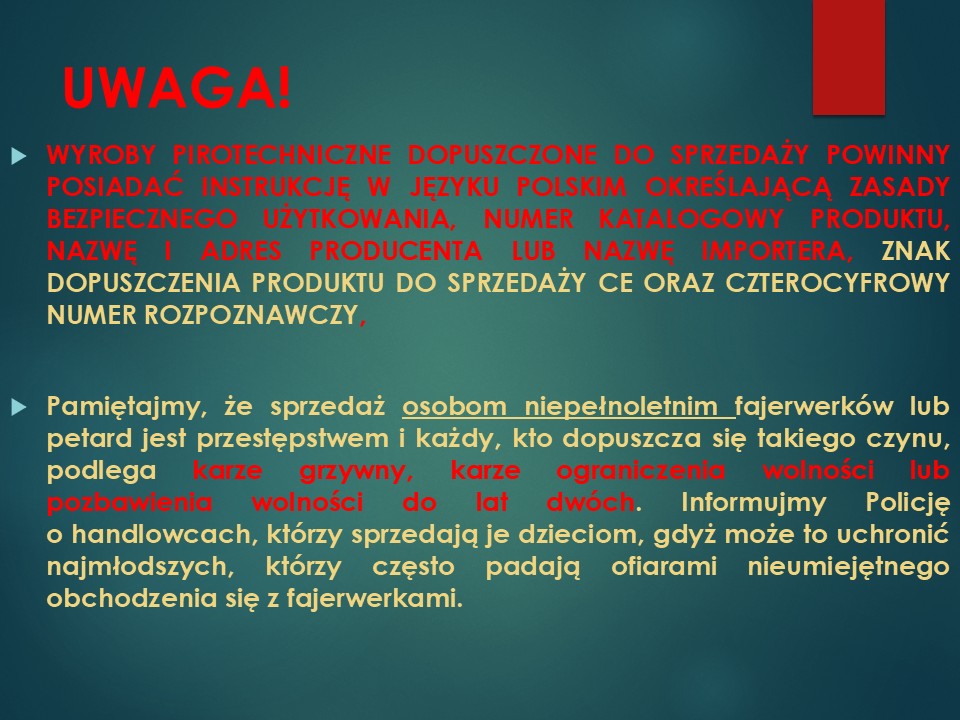 UWAGA!

WYROBY PIROTECHNICZNE DOPUSZCZONE DO SPRZEDAŻY POWINNY POSIADAĆ INSTRUKCJĘ W JĘZYKU POLSKIM OKREŚLAJĄCĄ ZASADY BEZPIECZNEGO UŻYTKOWANIA, NUMER KATALOGOWY PRODUKTU, NAZWĘ I ADRES PRODUCENTA LUB NAZWĘ IMPORTERA, ZNAK DOPUSZCZENIA PRODUKTU DO SPRZEDAŻY CE ORAZ CZTEROCYFROWY NUMER ROZPOZNAWCZY,

Pamiętajmy, że sprzedaż osobom niepełnoletnim fajerwerków lub petard jest przestępstwem i każdy, kto dopuszcza się takiego czynu, podlega karze grzywny, karze ograniczenia wolności lub pozbawienia wolności do lat dwóch. Informujmy Policję o handlowcach, którzy sprzedają je dzieciom, gdyż może to uchronić najmłodszych, którzy często padają ofiarami nieumiejętnego obchodzenia się z fajerwerkami.